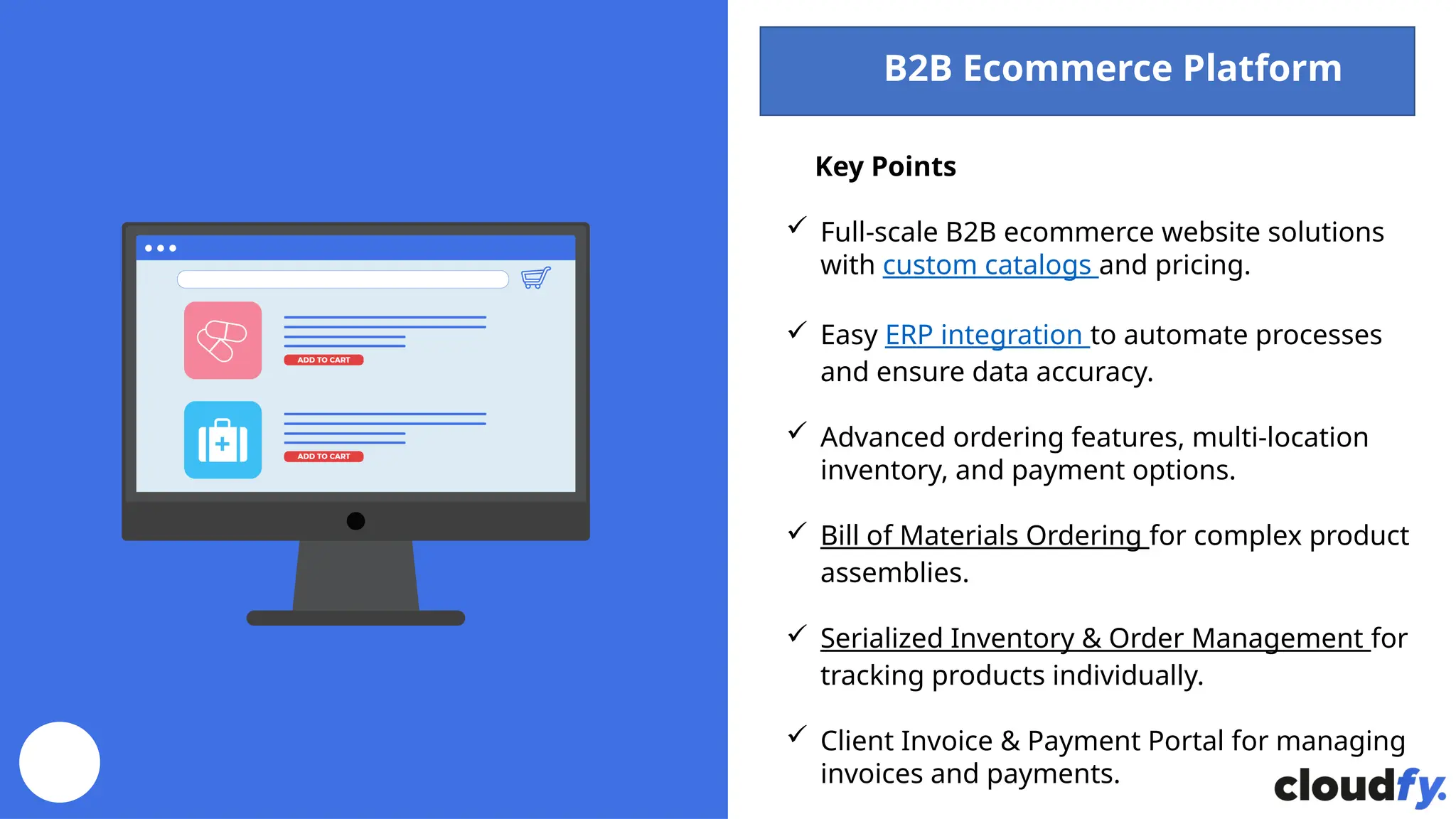 ADD TO CART

ADD TO CART

B2B Ecommerce Platform

Key Points

✓ Full-scale B2B ecommerce website solutions with custom catalogs and pricing.

✓ Easy ERP integration to automate processes and ensure data accuracy.

✓ Advanced ordering features, multi-location inventory, and payment options.

✓ Bill of Materials Ordering for complex product assemblies.

✓ Serialized Inventory & Order Management for tracking products individually.

✓ Client Invoice & Payment Portal for managing invoices and payments.

cloudfy.